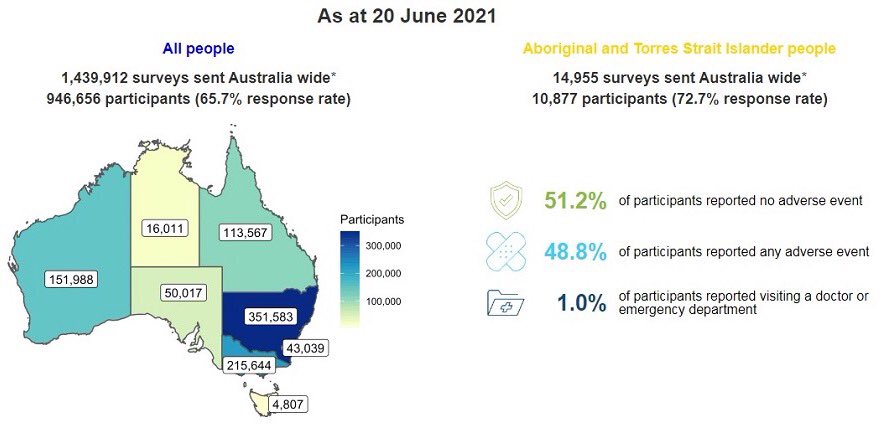 As at 20 June 2021

All people

1,439,912 surveys sent Australia wide*
946,656 participants (65.7% response rate)

16,011
113,567
151,988
50,017
351,583
43,039
215,644
4,807

Participants
300,000
200,000
100,000

Aboriginal and Torres Strait Islander people

14,955 surveys sent Australia wide*
10,877 participants (72.7% response rate)

51.2% of participants reported no adverse event

48.8% of participants reported any adverse event

1.0% of participants reported visiting a doctor or emergency department